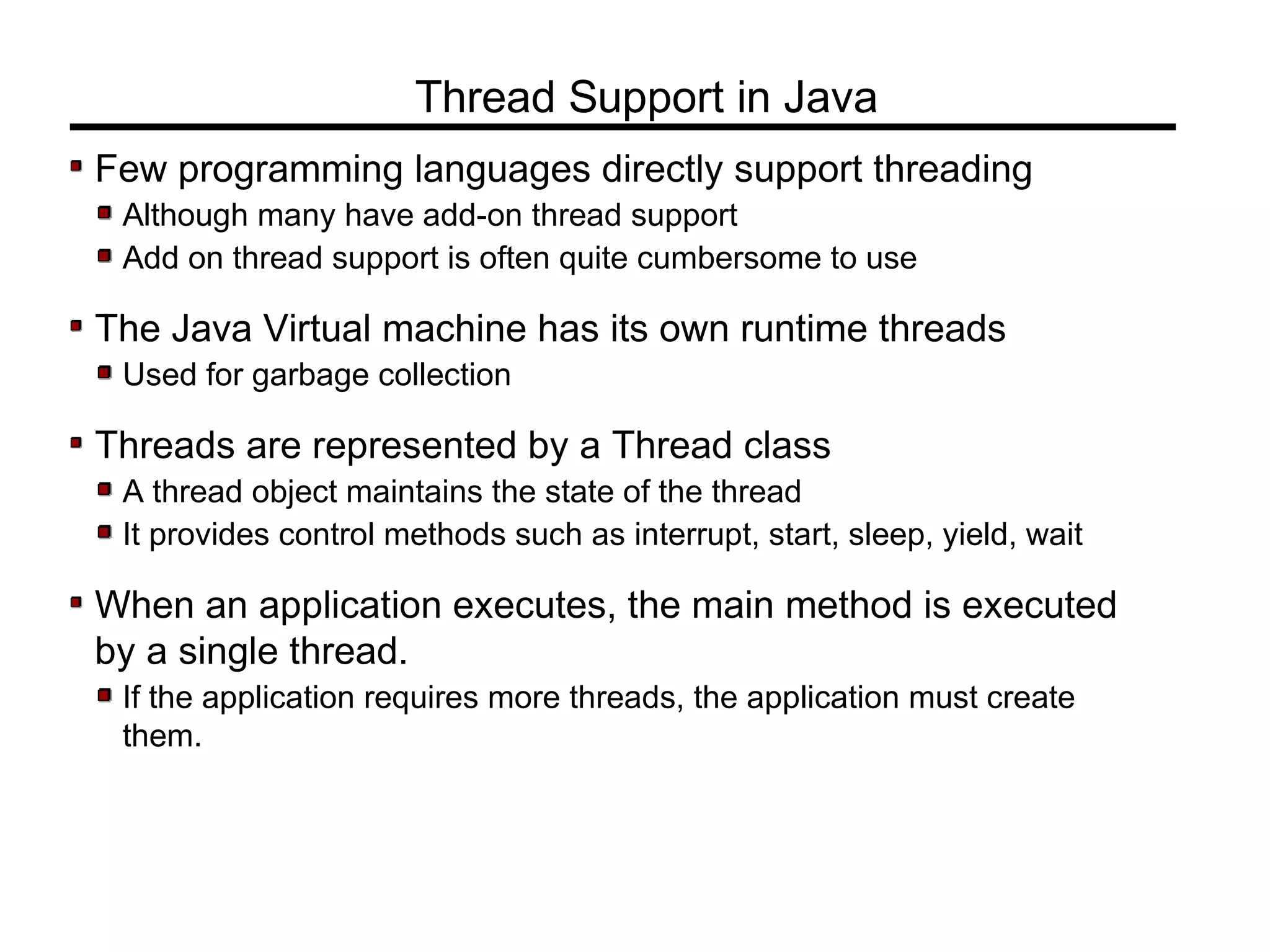 Thread Support in Java

Few programming languages directly support threading

Although many have add-on thread support

Add on thread support is often quite cumbersome to use

The Java Virtual machine has its own runtime threads

Used for garbage collection

Threads are represented by a Thread class

A thread object maintains the state of the thread

It provides control methods such as interrupt, start, sleep, yield, wait

When an application executes, the main method is executed by a single thread.

If the application requires more threads, the application must create them.